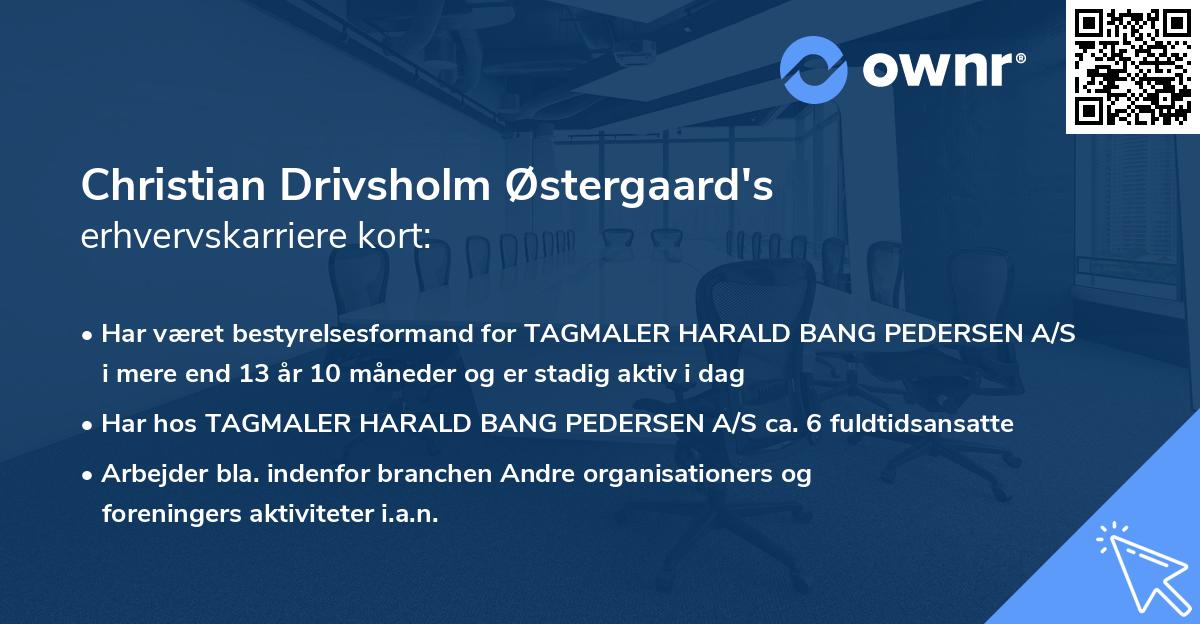 ownr®

Christian Drivsholm Østergaard's
erhvervskarriere kort:

• Har været bestyrelsesformand for TAGMALER HARALD BANG PEDERSEN A/S i mere end 13 år 10 måneder og er stadig aktiv i dag

• Har hos TAGMALER HARALD BANG PEDERSEN A/S ca. 6 fuldtidsansatte

• Arbejder bla. indenfor branchen Andre organisationers og foreningers aktiviteter i.a.n.